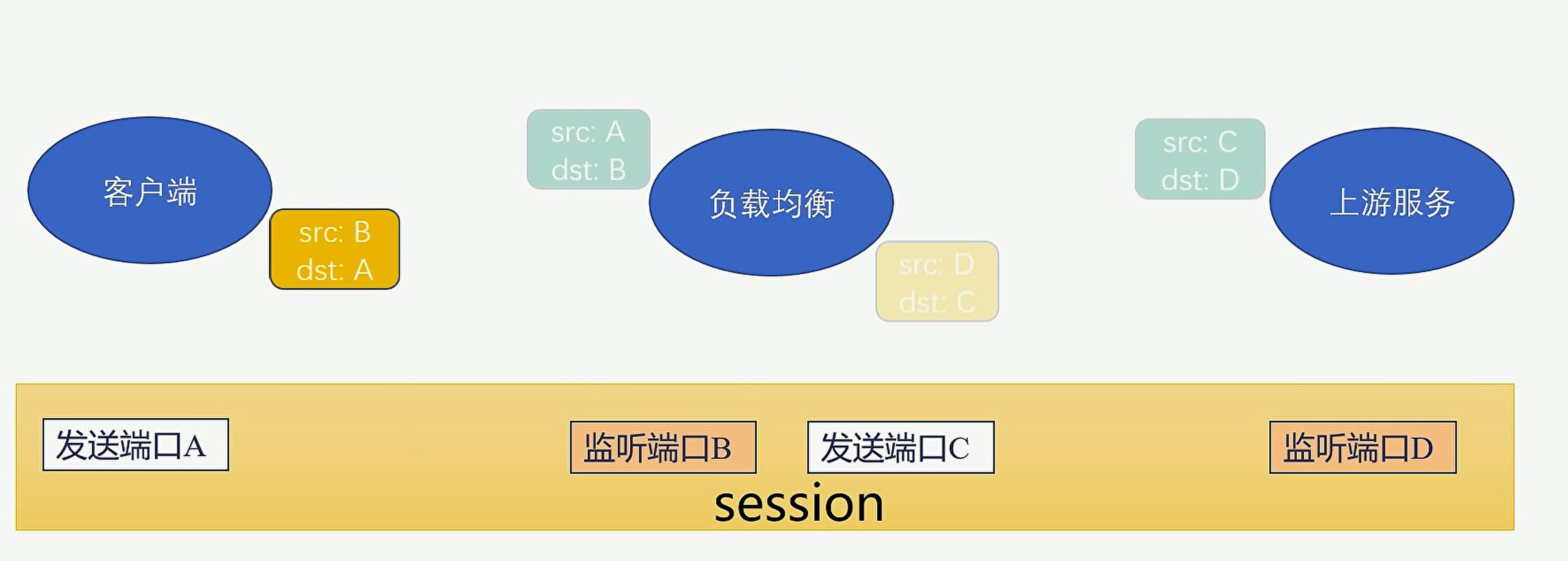 客户端

src: B
dst: A

src: A
dst: B

负载均衡

src: D
dst: C

src: C
dst: D

上游服务

发送端口A

监听端口B

发送端口C

监听端口D

session